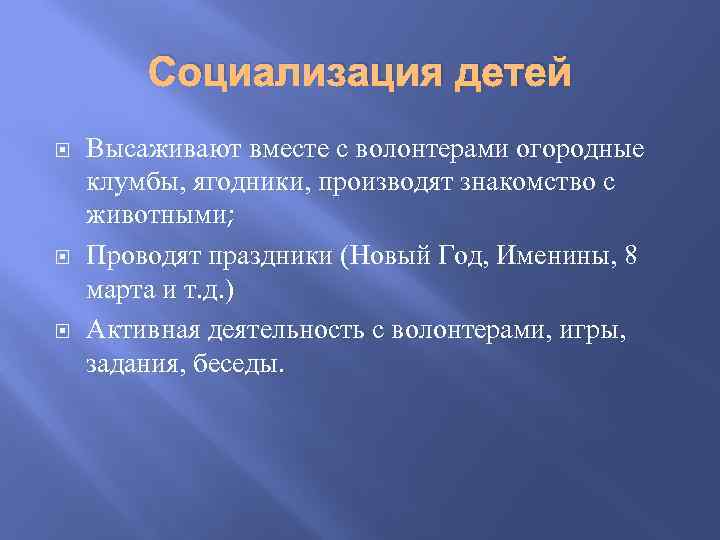 Социализация детей

Высаживают вместе с волонтерами огородные клумбы, ягодники, производят знакомство с животными;

Проводят праздники (Новый Год, Именины, 8 марта и т.д.)

Активная деятельность с волонтерами, игры, задания, беседы.